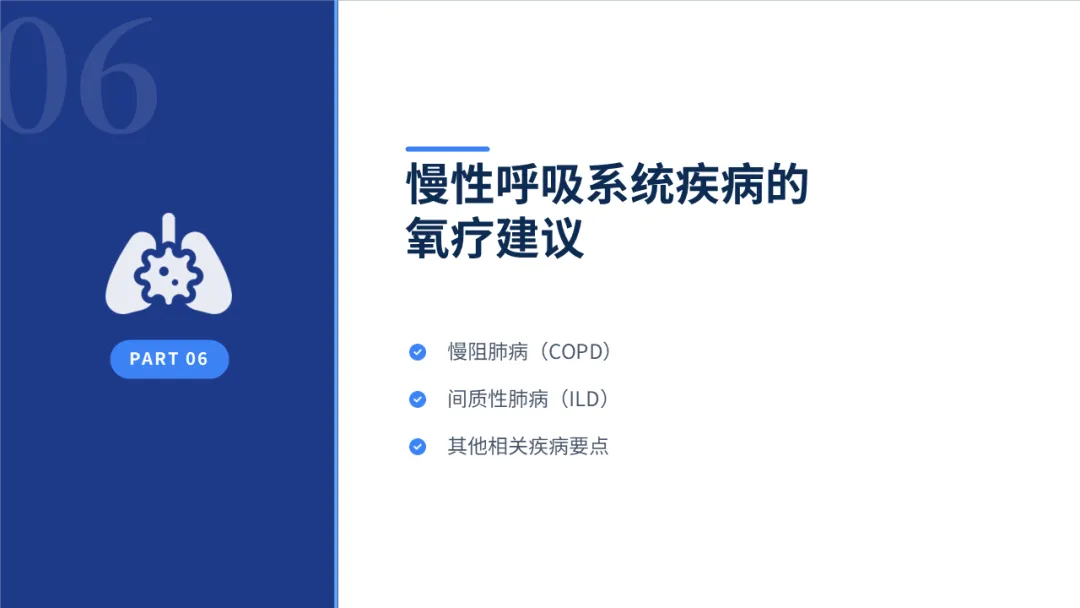 06

PART 06

慢性呼吸系统疾病的氧疗建议

慢阻肺病（COPD）

间质性肺病（ILD）

其他相关疾病要点